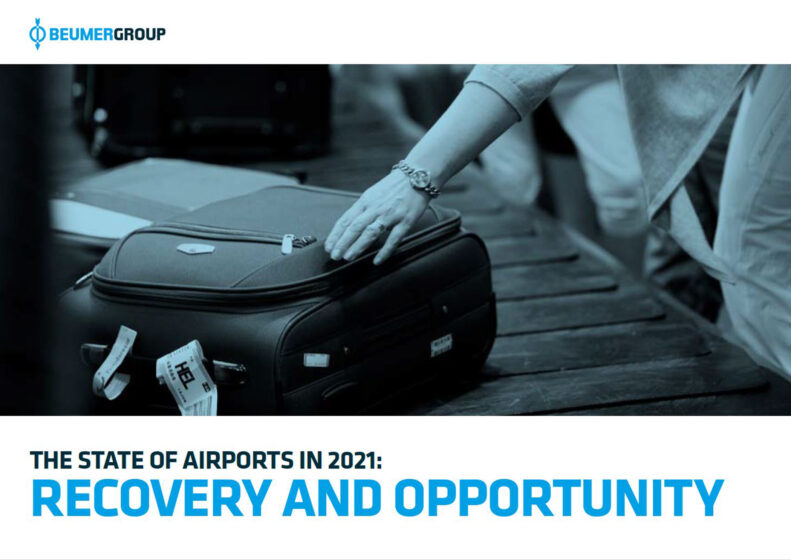 BEUMERGROUP

HEL

THE STATE OF AIRPORTS IN 2021:
RECOVERY AND OPPORTUNITY